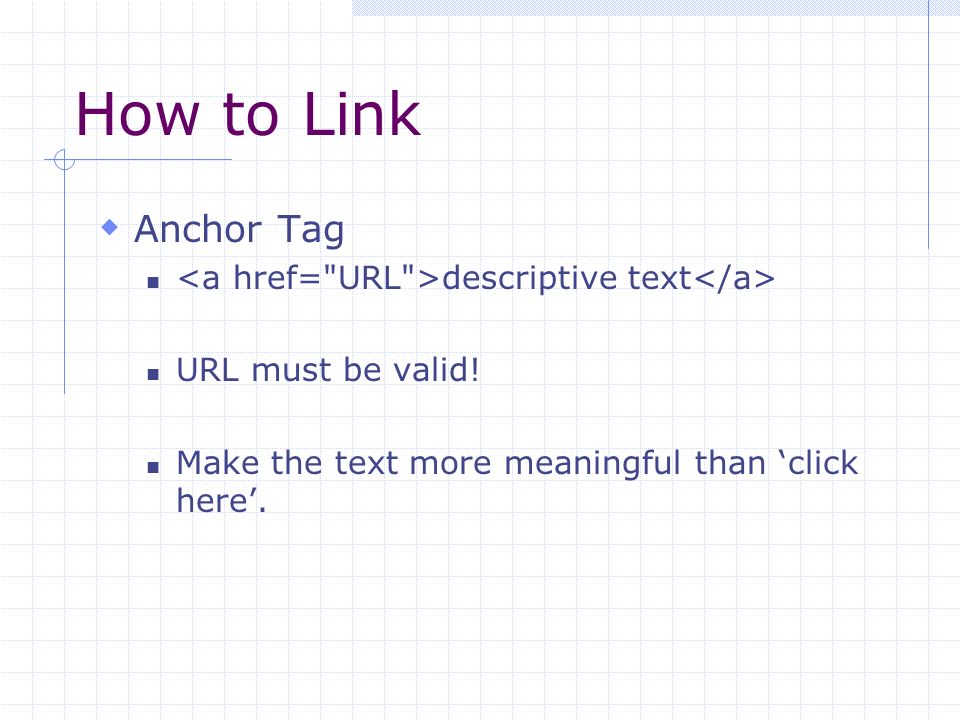 How to Link

Anchor Tag

<a href="URL">descriptive text</a>

URL must be valid!

Make the text more meaningful than ‘click here’.